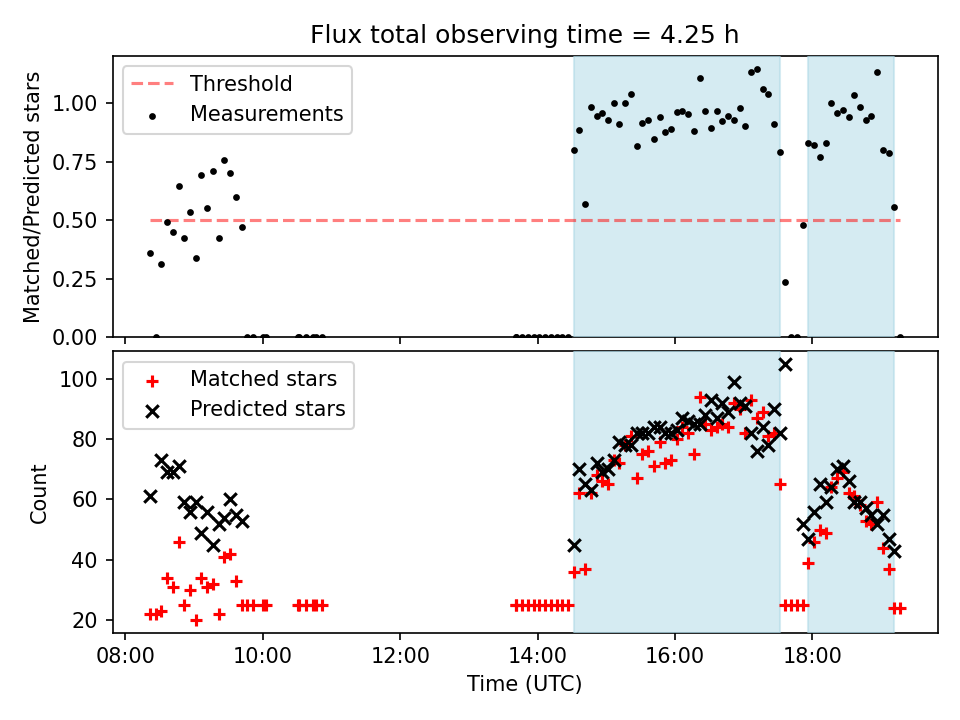 Flux total observing time = 4.25 h

Threshold
Measurements

Matched/Predicted stars

1.00
0.75
0.50
0.25
0.00

Matched stars
Predicted stars

Count

100
80
60
40
20

08:00
10:00
12:00
14:00
16:00
18:00

Time (UTC)